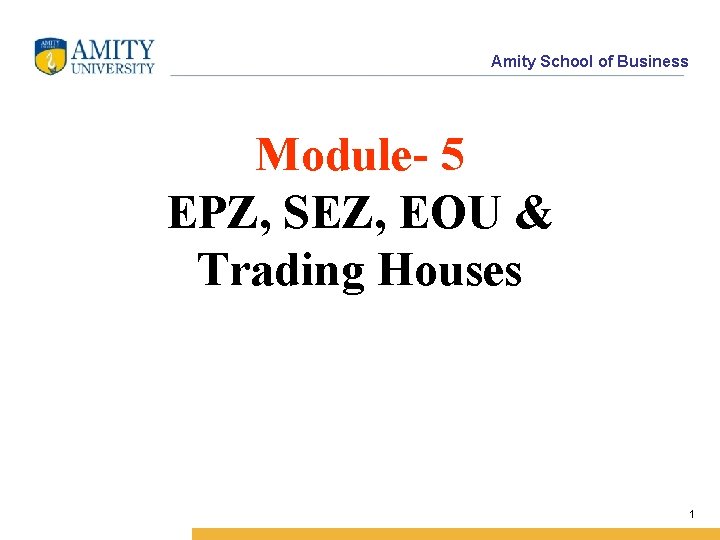 AMITY UNIVERSITY

Amity School of Business

Module- 5
EPZ, SEZ, EOU & Trading Houses

1